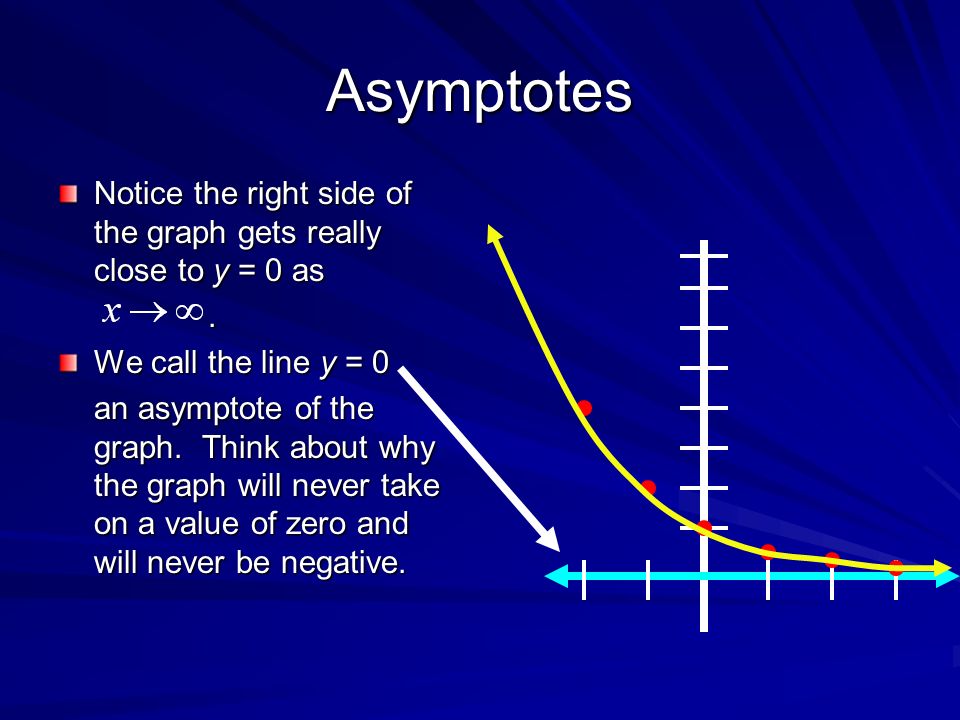 Asymptotes

Notice the right side of the graph gets really close to $y = 0$ as $x \to \infty$.

We call the line $y = 0$ an asymptote of the graph. Think about why the graph will never take on a value of zero and will never be negative.